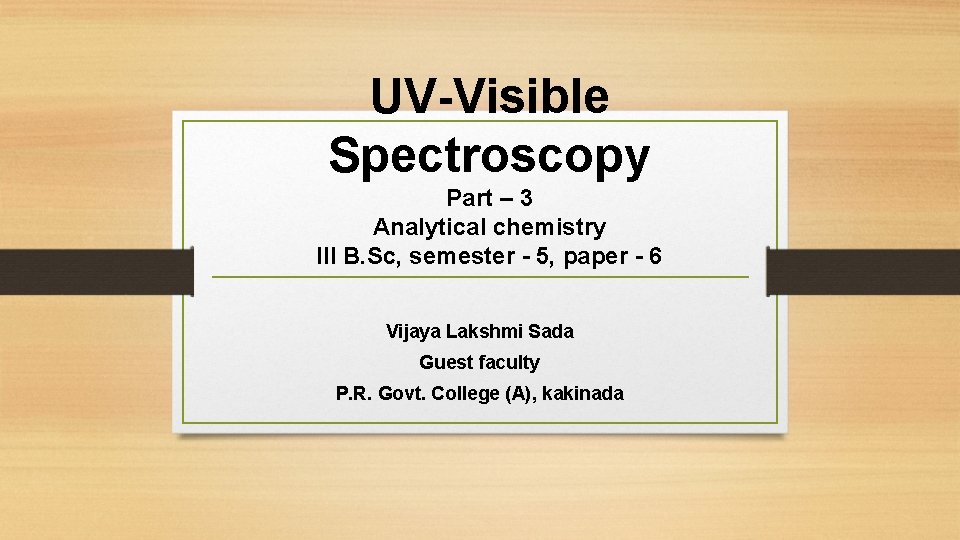 UV-Visible Spectroscopy

Part – 3
Analytical chemistry
III B.Sc, semester - 5, paper - 6

Vijaya Lakshmi Sada
Guest faculty
P.R. Govt. College (A), kakinada